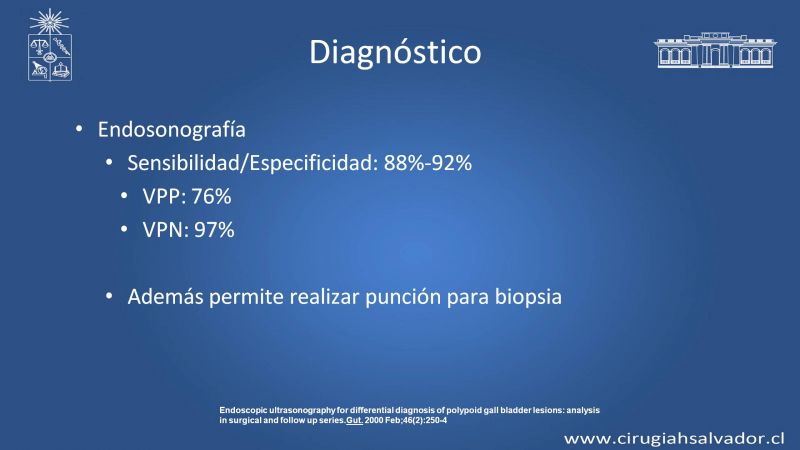 Diagnóstico

• Endosonografía
  • Sensibilidad/Especificidad: 88%-92%
    • VPP: 76%
    • VPN: 97%

  • Además permite realizar punción para biopsia

Endoscopic ultrasonography for differential diagnosis of polypoid gall bladder lesions: analysis in surgical and follow up series.Gut. 2000 Feb;46(2):250-4

www.cirugiahsalvador.cl